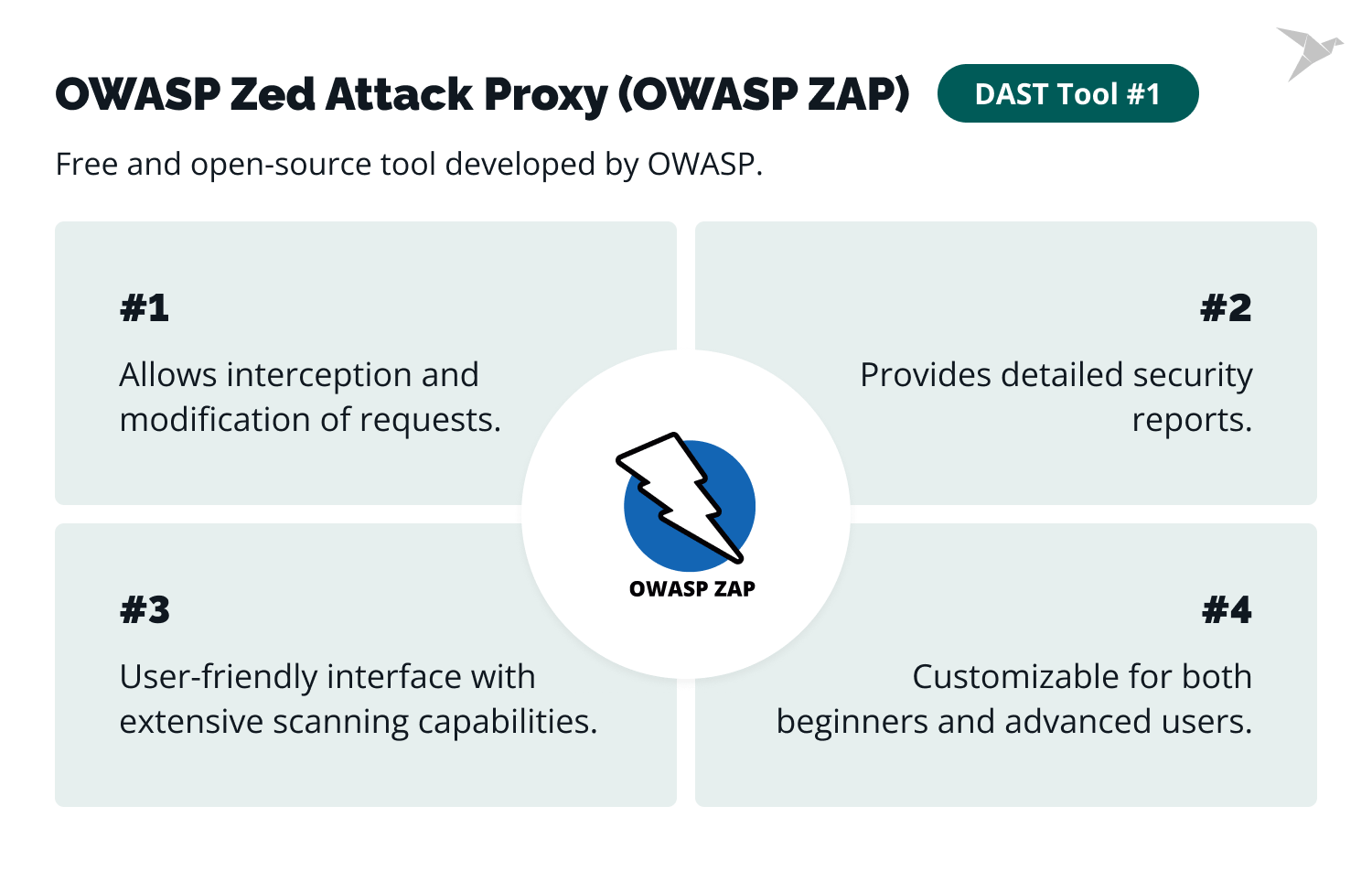 OWASP Zed Attack Proxy (OWASP ZAP) DAST Tool #1

Free and open-source tool developed by OWASP.

#1

Allows interception and modification of requests.

#2

Provides detailed security reports.

OWASP ZAP

#3

User-friendly interface with extensive scanning capabilities.

#4

Customizable for both beginners and advanced users.